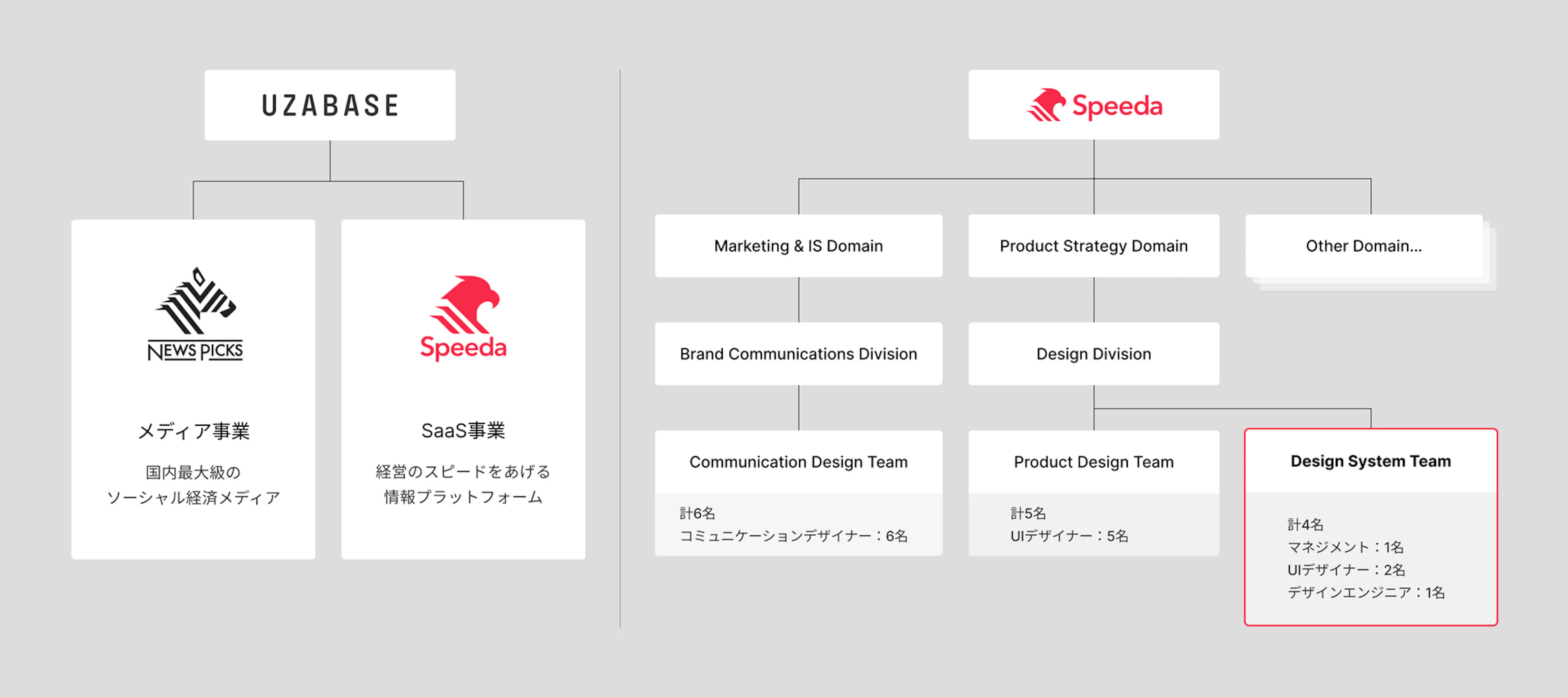 UZABASE

NEWS PICKS

メディア事業

国内最大級の
ソーシャル経済メディア

Speeda

SaaS事業

経営のスピードをあげる
情報プラットフォーム

Speeda

Marketing & IS Domain

Product Strategy Domain

Other Domain...

Brand Communications Division

Design Division

Communication Design Team

計6名
コミュニケーションデザイナー：6名

Product Design Team

計5名
UIデザイナー：5名

Design System Team

計4名
マネジメント：1名
UIデザイナー：2名
デザインエンジニア：1名